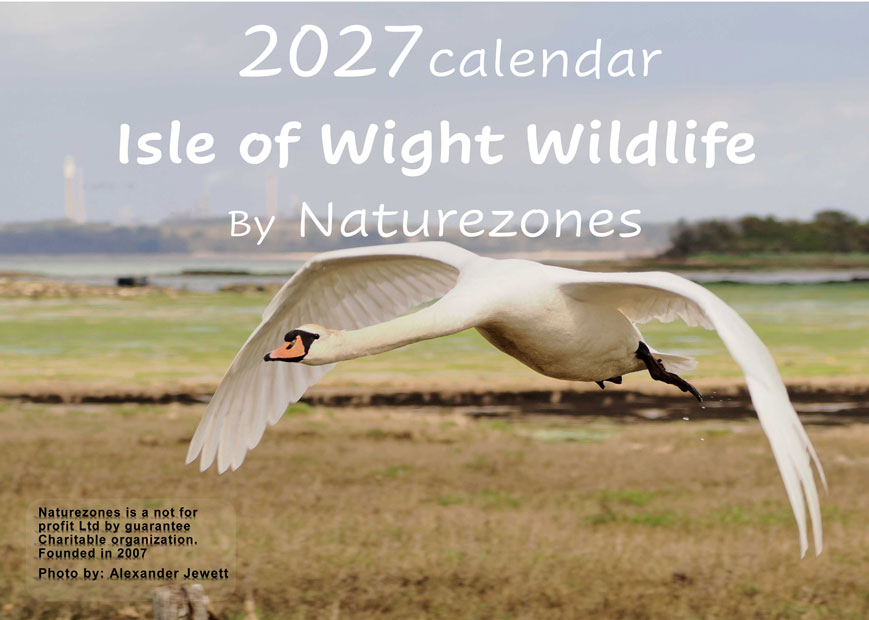 2027 calendar

Isle of Wight Wildlife

By Naturezones

Naturezones is a not for profit Ltd by guarantee Charitable organization. Founded in 2007

Photo by: Alexander Jewett